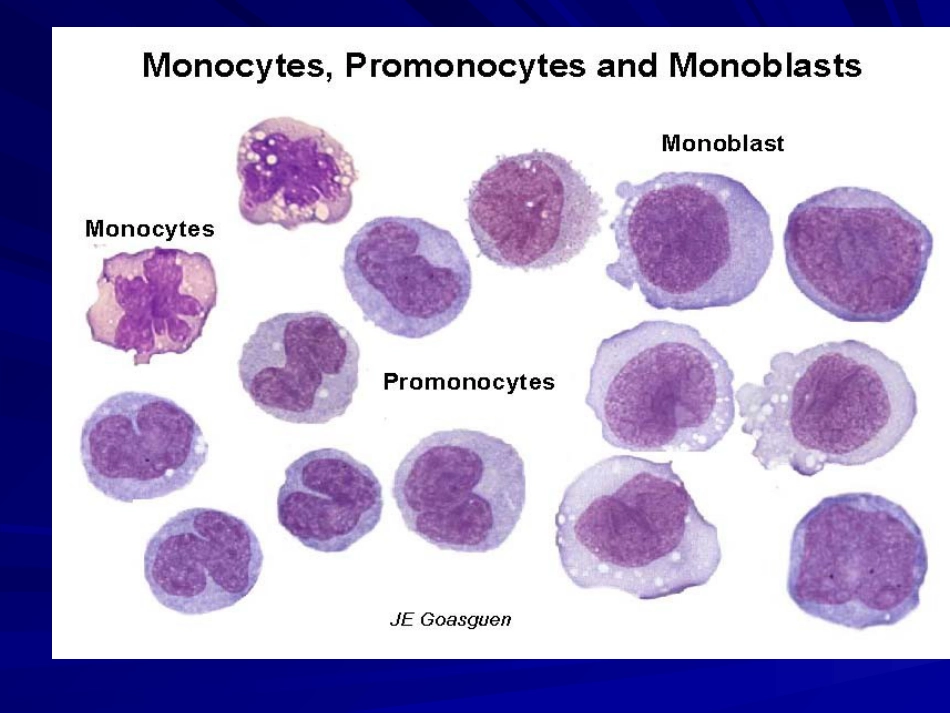 Monocytes, Promonocytes and Monoblasts

Monoblast

Monocytes

Promonocytes

JE Goasguen